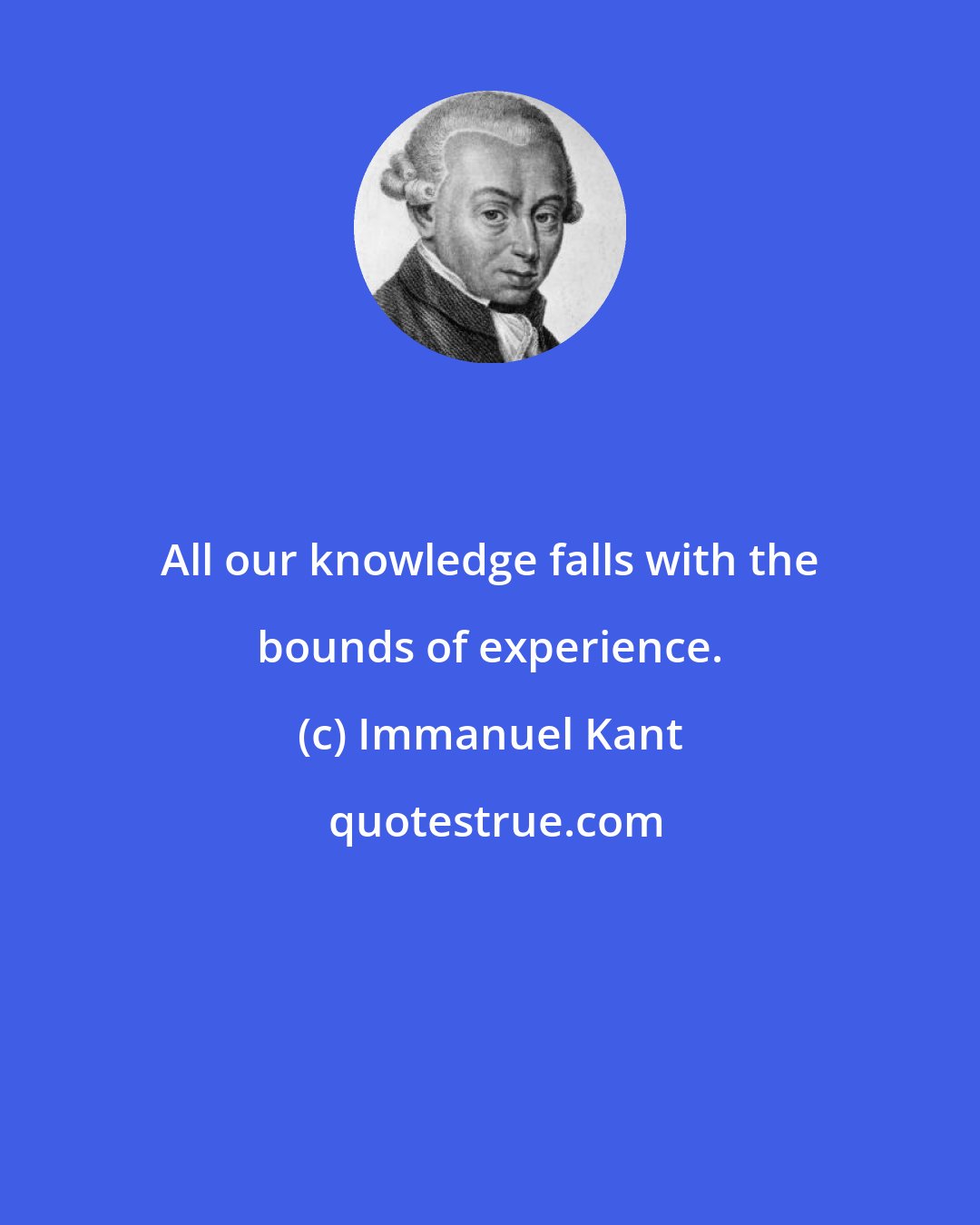 All our knowledge falls with the bounds of experience.

(c) Immanuel Kant

quotestrue.com